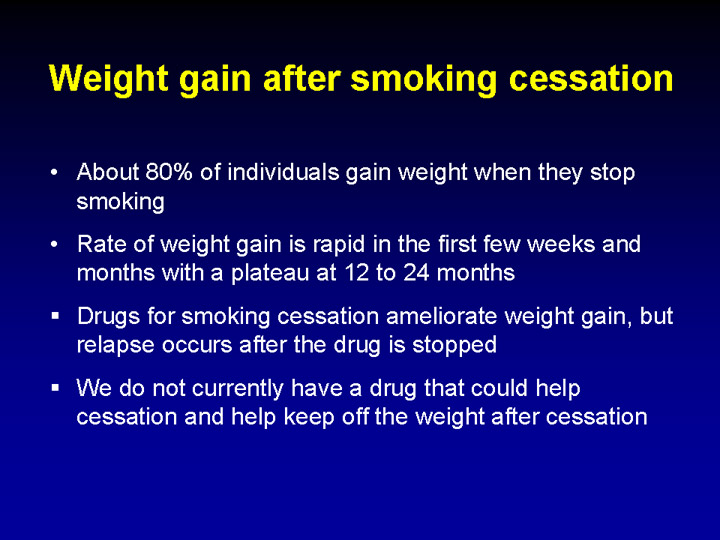 Weight gain after smoking cessation

• About 80% of individuals gain weight when they stop smoking

• Rate of weight gain is rapid in the first few weeks and months with a plateau at 12 to 24 months

▪ Drugs for smoking cessation ameliorate weight gain, but relapse occurs after the drug is stopped

▪ We do not currently have a drug that could help cessation and help keep off the weight after cessation